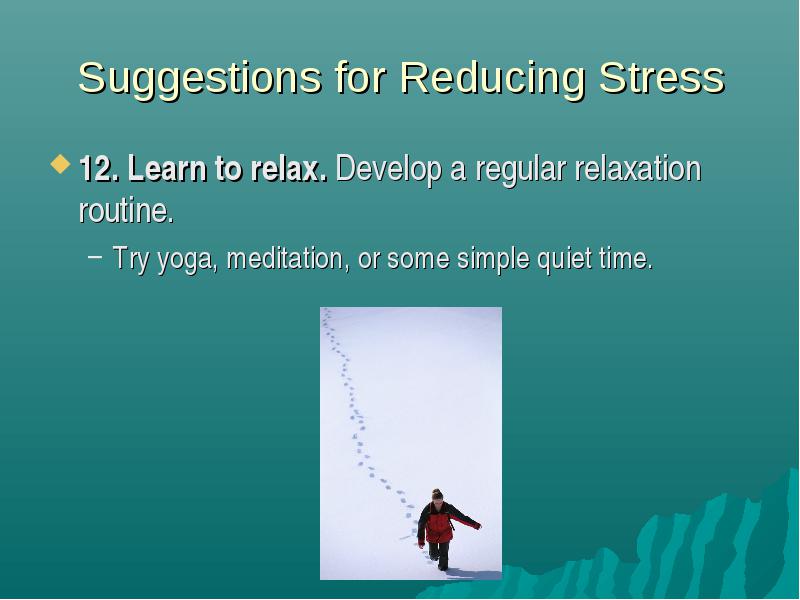 Suggestions for Reducing Stress

12. Learn to relax. Develop a regular relaxation routine.

– Try yoga, meditation, or some simple quiet time.